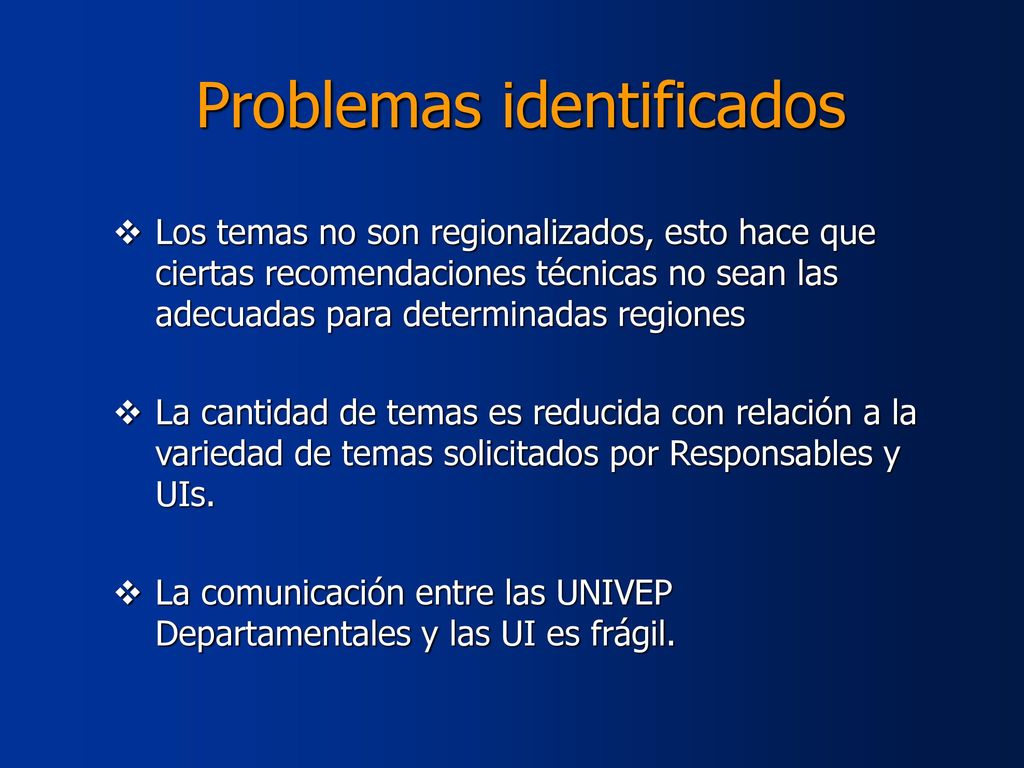 Problemas identificados

❖ Los temas no son regionalizados, esto hace que ciertas recomendaciones técnicas no sean las adecuadas para determinadas regiones

❖ La cantidad de temas es reducida con relación a la variedad de temas solicitados por Responsables y UIs.

❖ La comunicación entre las UNIVEP Departamentales y las UI es frágil.